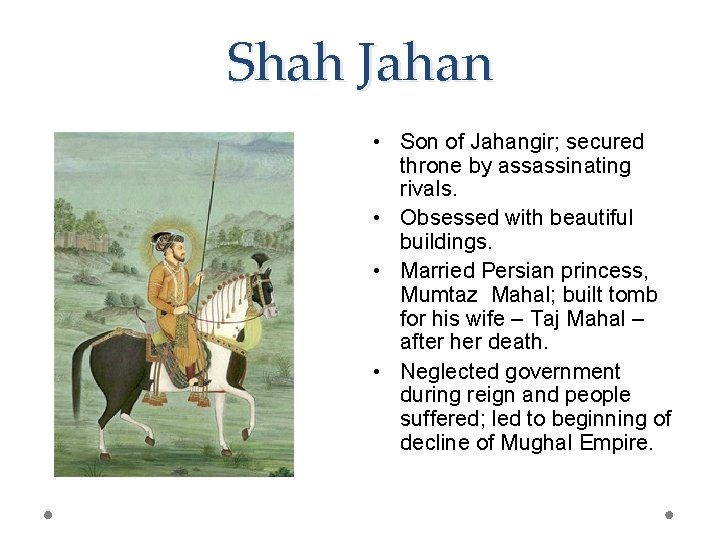 Shah Jahan

• Son of Jahangir; secured throne by assassinating rivals.

• Obsessed with beautiful buildings.

• Married Persian princess, Mumtaz Mahal; built tomb for his wife – Taj Mahal – after her death.

• Neglected government during reign and people suffered; led to beginning of decline of Mughal Empire.